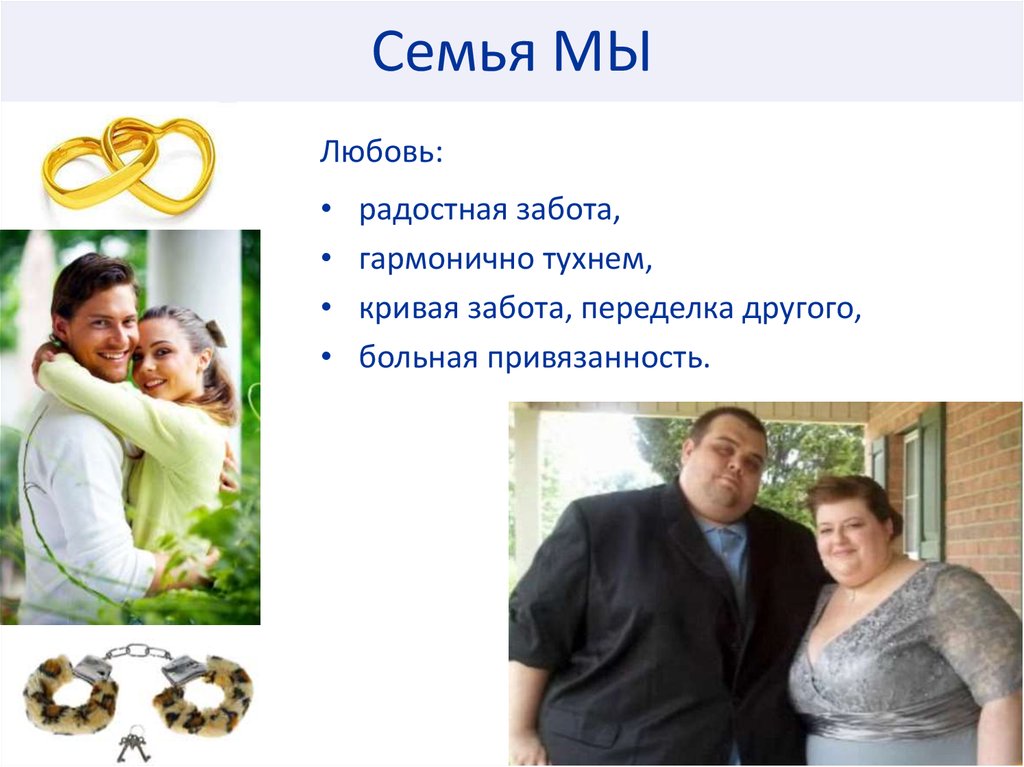 Семья МЫ

Любовь:

• радостная забота,
• гармонично тухнем,
• кривая забота, переделка другого,
• больная привязанность.